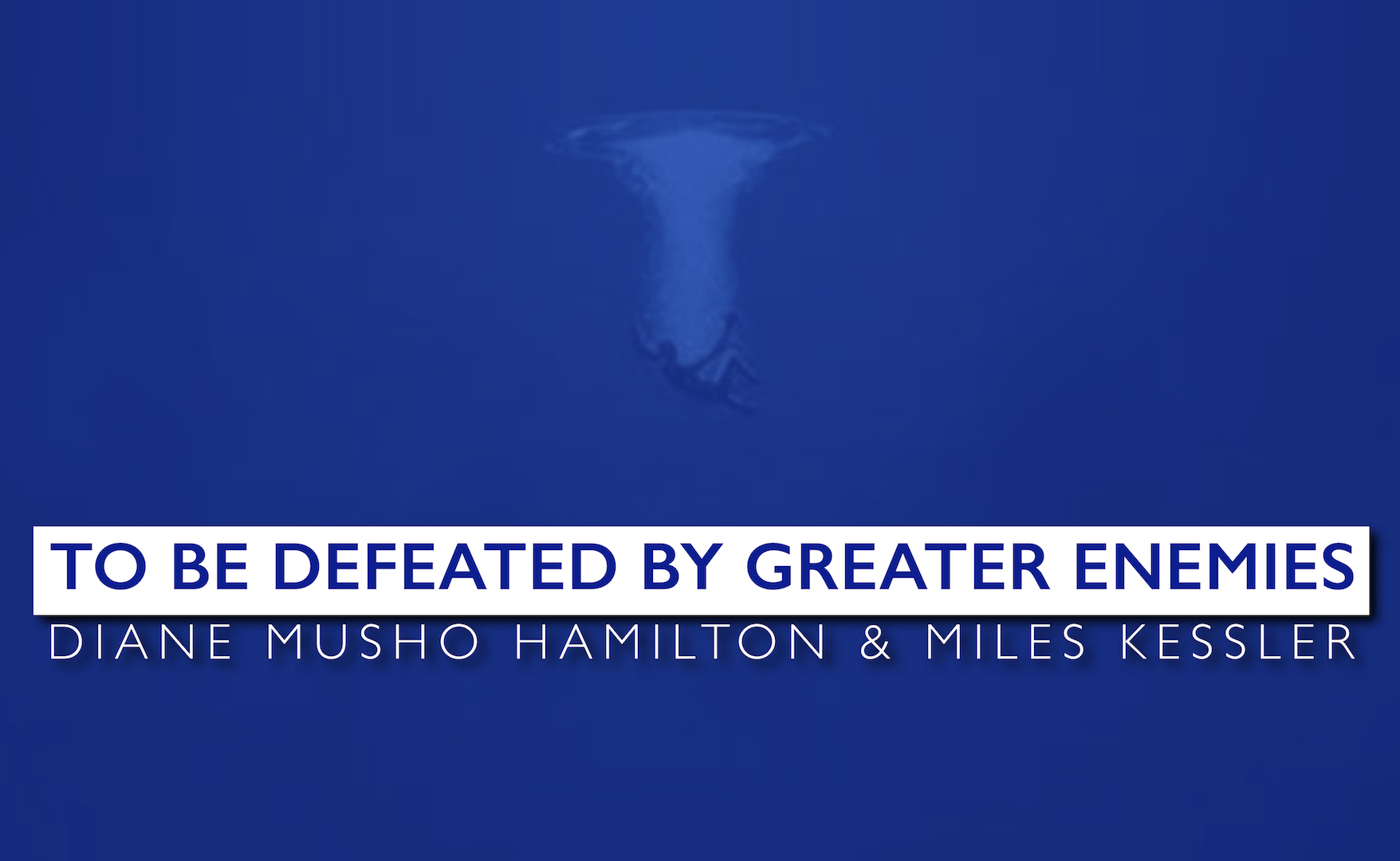 TO BE DEFEATED BY GREATER ENEMIES
DIANE MUSHO HAMILTON & MILES KESSLER